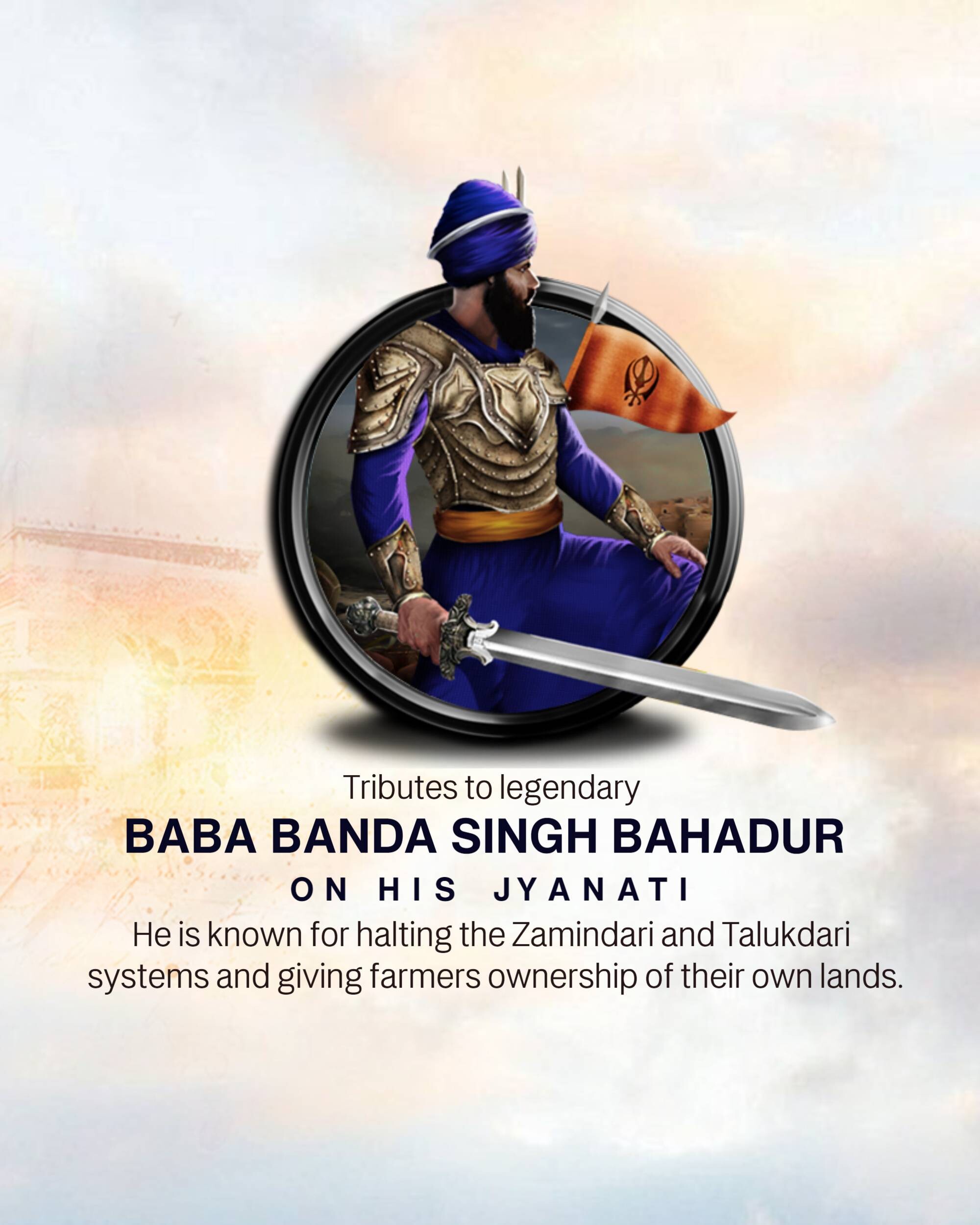 Tributes to legendary
BABA BANDA SINGH BAHADUR
ON HIS JYANATI
He is known for halting the Zamindari and Talukdari systems and giving farmers ownership of their own lands.